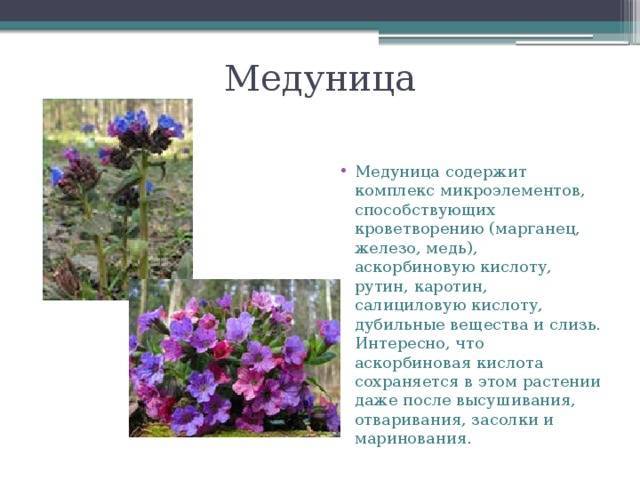 Медуница

• Медуница содержит комплекс микроэлементов, способствующих кроветворению (марганец, железо, медь), аскорбиновую кислоту, рутин, каротин, салициловую кислоту, дубильные вещества и слизь. Интересно, что аскорбиновая кислота сохраняется в этом растении даже после высушивания, отваривания, засолки и маринования.